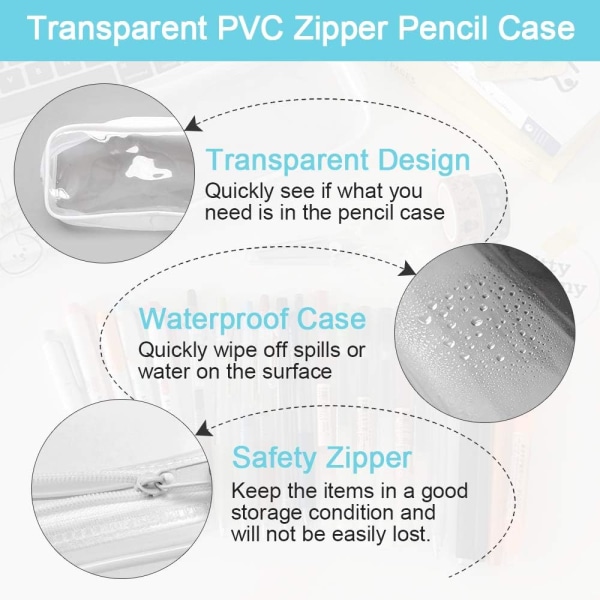 Transparent PVC Zipper Pencil Case

Transparent Design
Quickly see if what you need is in the pencil case

Waterproof Case
Quickly wipe off spills or water on the surface

Safety Zipper
Keep the items in a good storage condition and will not be easily lost.